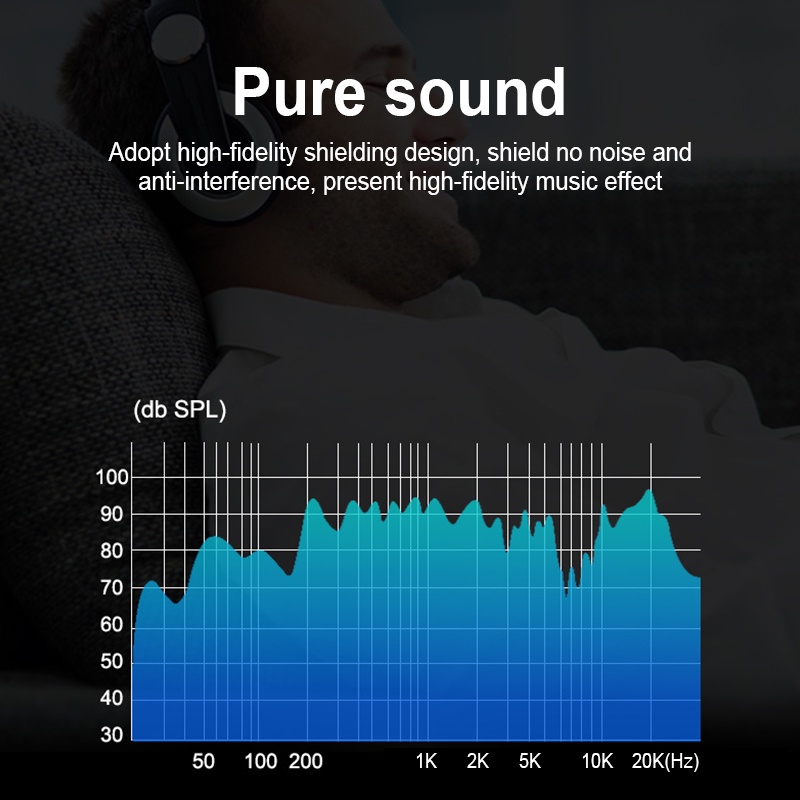 Pure sound

Adopt high-fidelity shielding design, shield no noise and anti-interference, present high-fidelity music effect

(db SPL)

100
90
80
70
60
50
40
30

50 100 200 1K 2K 5K 10K 20K(Hz)